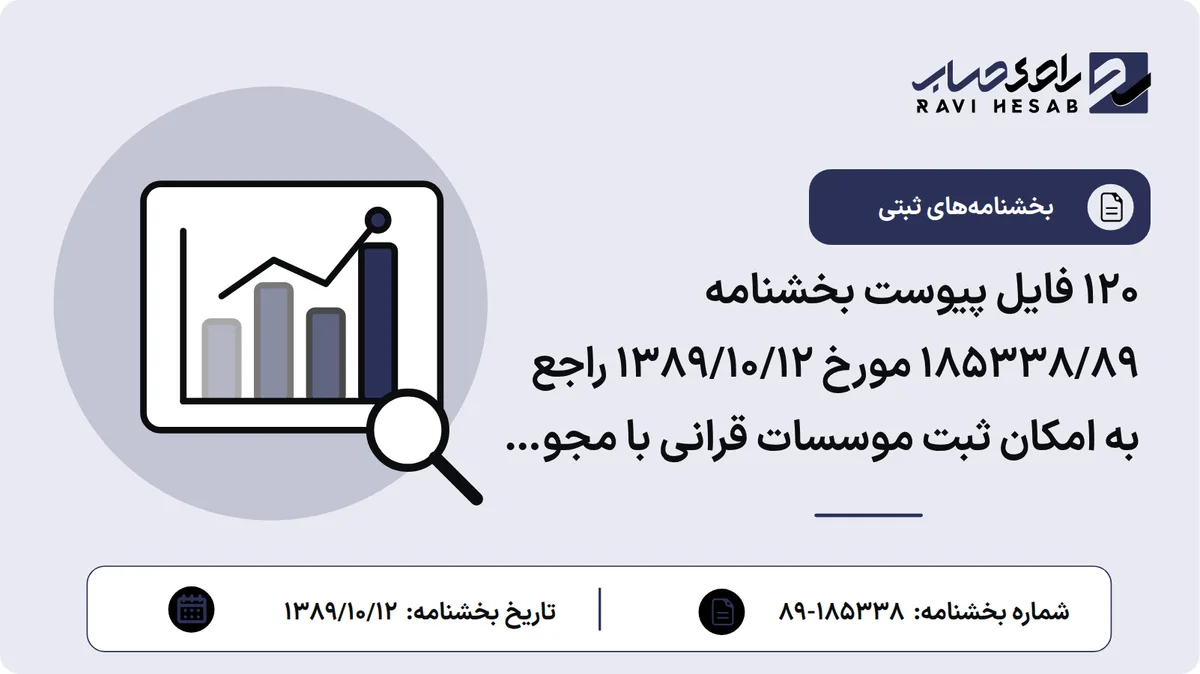 راوی حساب
RAVI HESAB

بخشنامه‌های ثبتی

۱۲۰ فایل پیوست بخشنامه ۱۸۵۳۳۸/۸۹ مورخ ۱۳۸۹/۱۰/۱۲ راجع به امکان ثبت موسسات قرانی با مجو...

شماره بخشنامه: ۱۸۵۳۳۸-۸۹

تاریخ بخشنامه: ۱۳۸۹/۱۰/۱۲